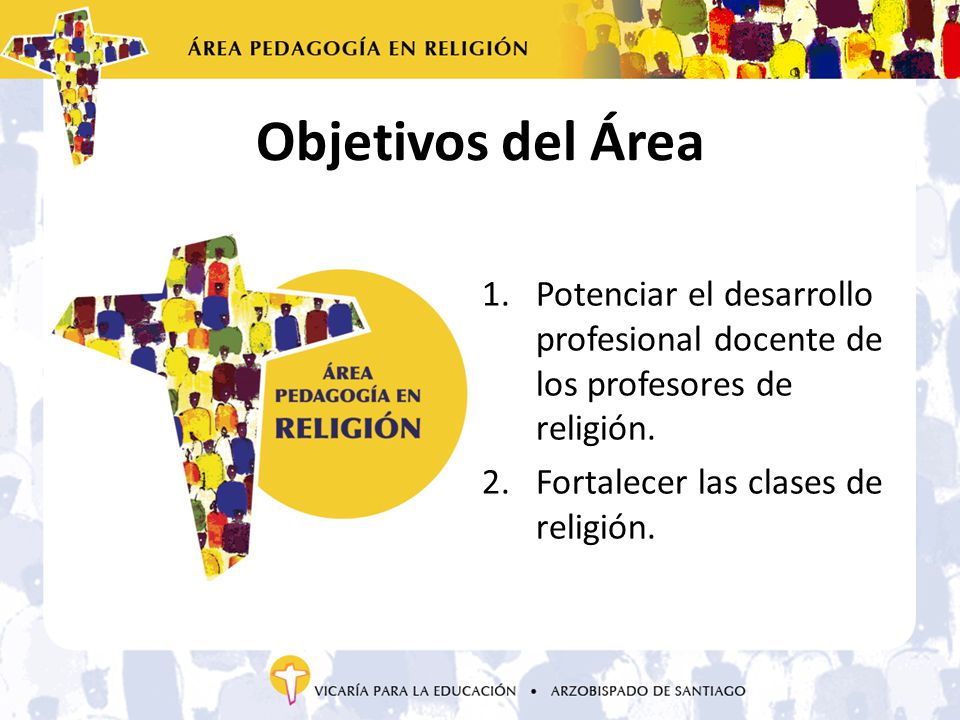 ÁREA PEDAGOGÍA EN RELIGIÓN

Objetivos del Área

ÁREA PEDAGOGÍA EN RELIGIÓN

1. Potenciar el desarrollo profesional docente de los profesores de religión.
2. Fortalecer las clases de religión.

VICARÍA PARA LA EDUCACIÓN • ARZOBISPADO DE SANTIAGO